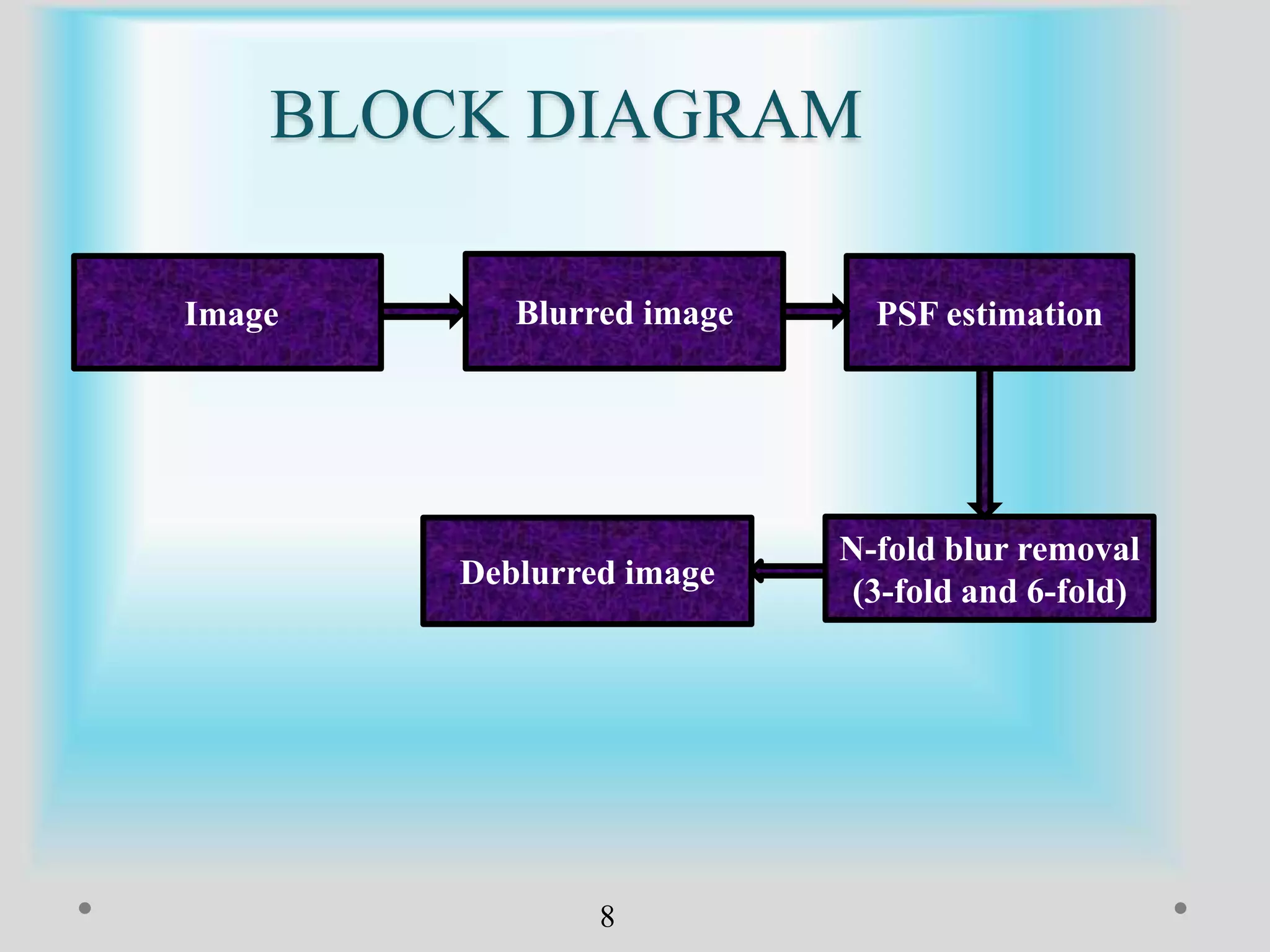 BLOCK DIAGRAM

Image

Blurred image

PSF estimation

N-fold blur removal (3-fold and 6-fold)

Deblurred image

8